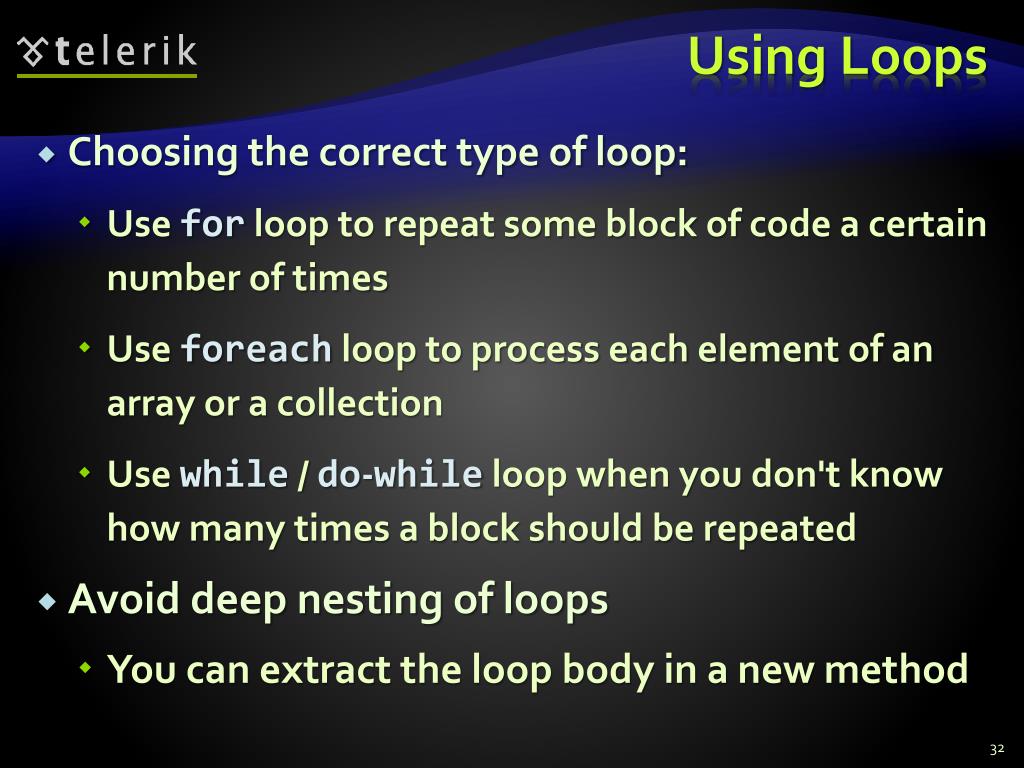 telerik

Using Loops

Choosing the correct type of loop:

Use for loop to repeat some block of code a certain number of times

Use foreach loop to process each element of an array or a collection

Use while / do-while loop when you don't know how many times a block should be repeated

Avoid deep nesting of loops

You can extract the loop body in a new method

32